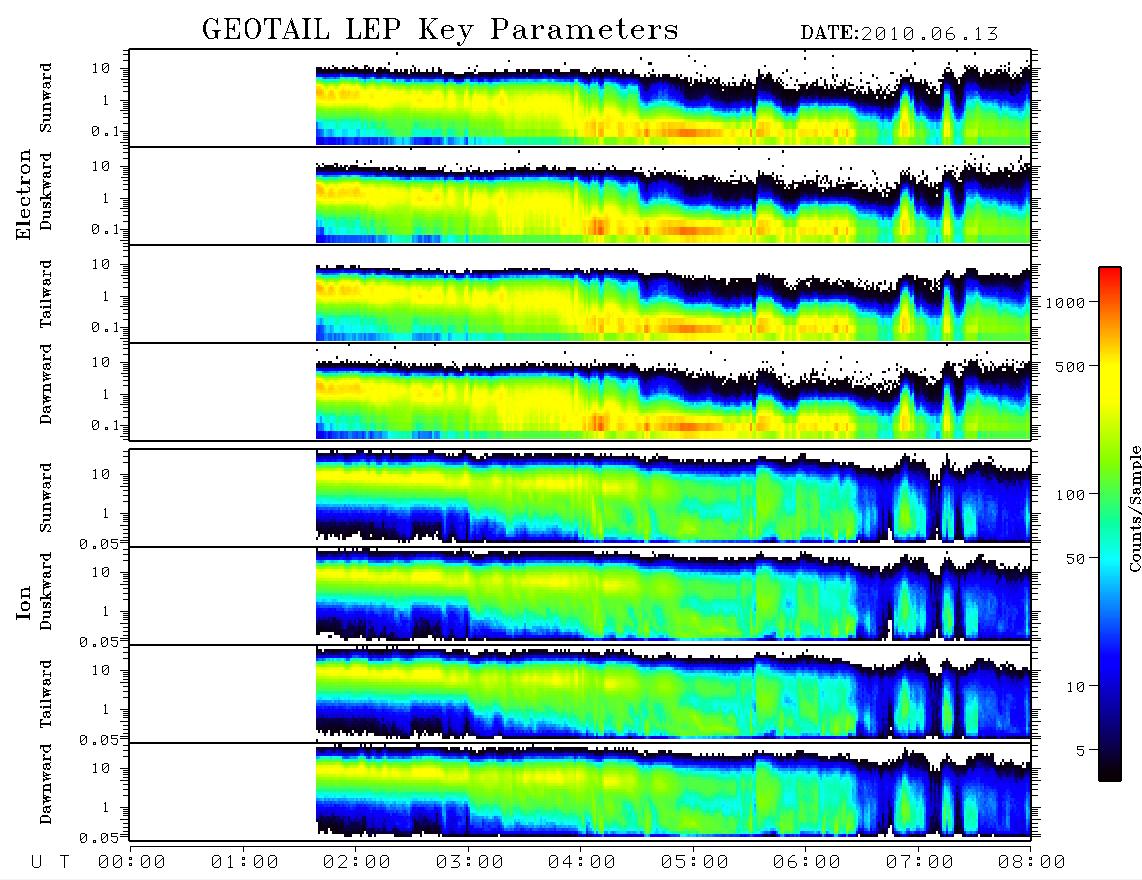 GEOTAIL LEP Key Parameters

DATE:2010.06.13

Electron

Sunward
10
1
0.1

Duskward
10
1
0.1

Tailward
10
1
0.1

Dawnward
10
1
0.1

Ion

Sunward
10
1
0.05

Duskward
10
1
0.05

Tailward
10
1
0.05

Dawnward
10
1
0.05

U T 00:00 01:00 02:00 03:00 04:00 05:00 06:00 07:00 08:00

1000
500
100
50
10
5
Counts/Sample